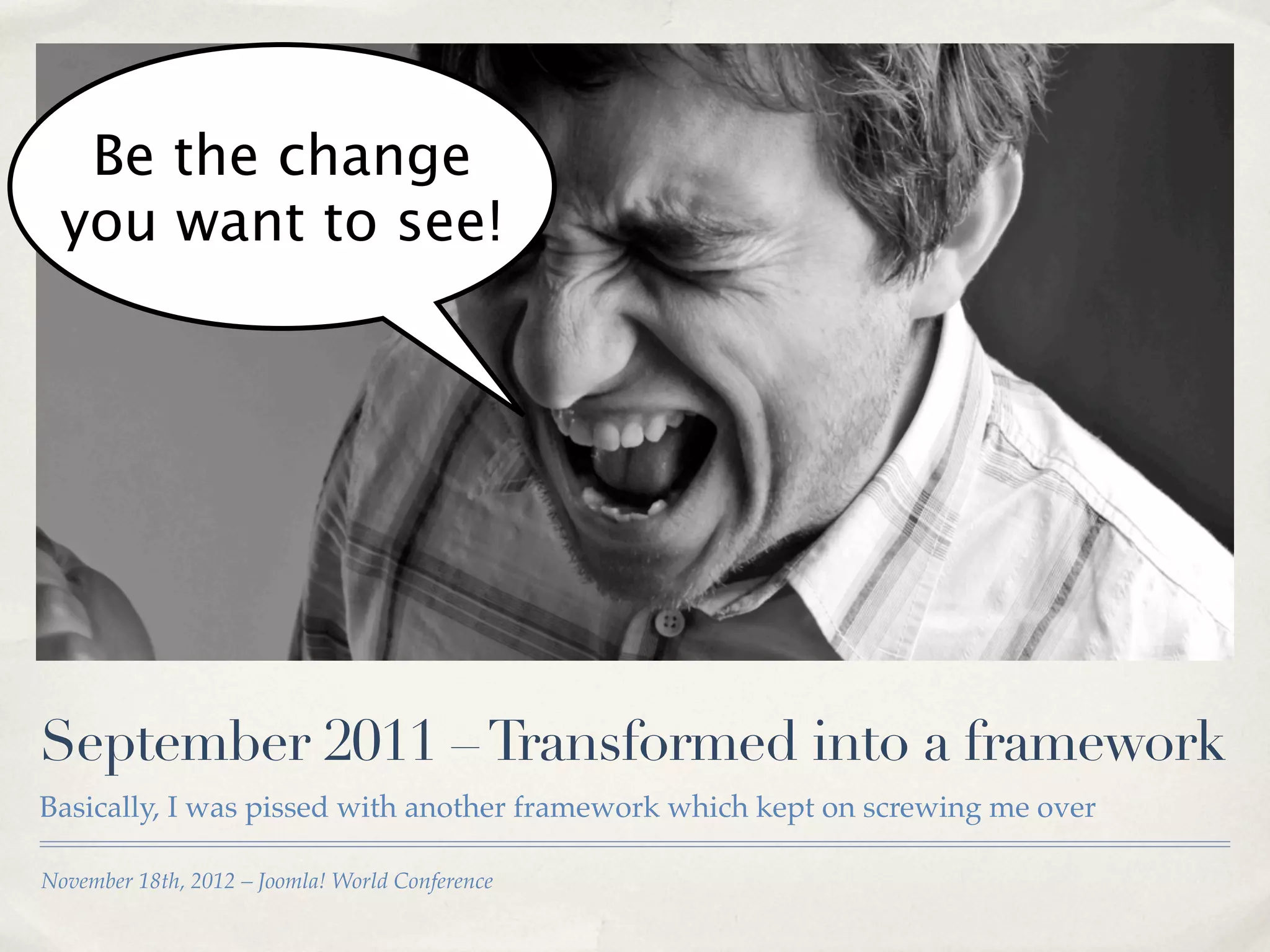 Be the change you want to see!

September 2011 – Transformed into a framework

Basically, I was pissed with another framework which kept on screwing me over

November 18th, 2012 – Joomla! World Conference